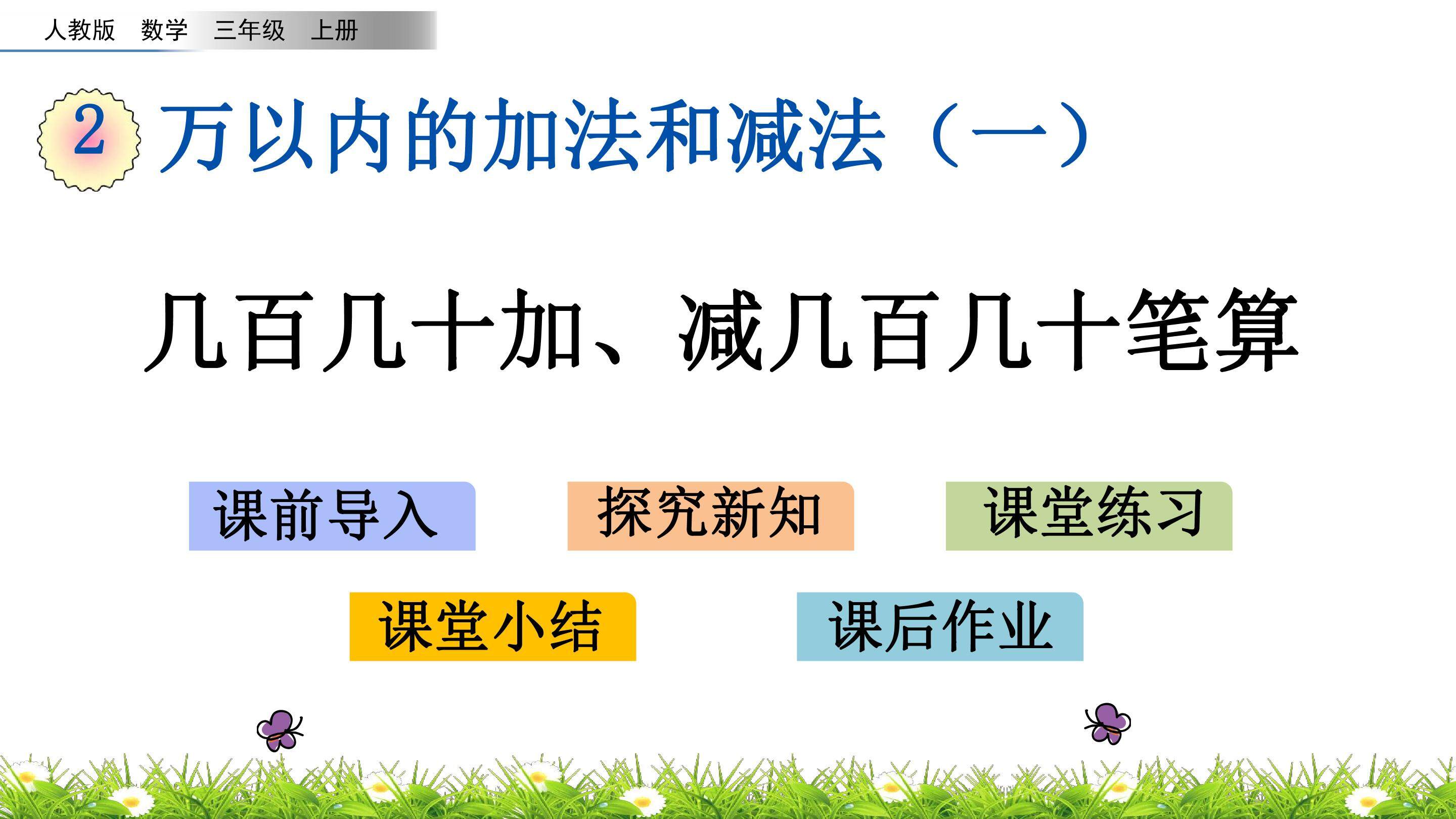 人教版　数学　三年级　上册

2 万以内的加法和减法（一）

几百几十加、减几百几十笔算

课前导入

探究新知

课堂练习

课堂小结

课后作业